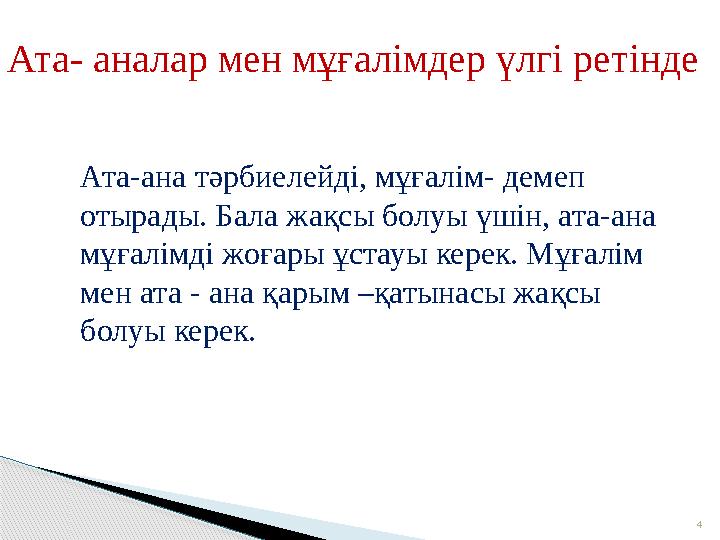 Ата- аналар мен мұғалімдер үлгі ретінде

Ата-ана тәрбиелейді, мұғалім- демеп отырады. Бала жақсы болуы үшін, ата-ана мұғалімді жоғары ұстауы керек. Мұғалім мен ата - ана қарым –қатынасы жақсы болуы керек.

4